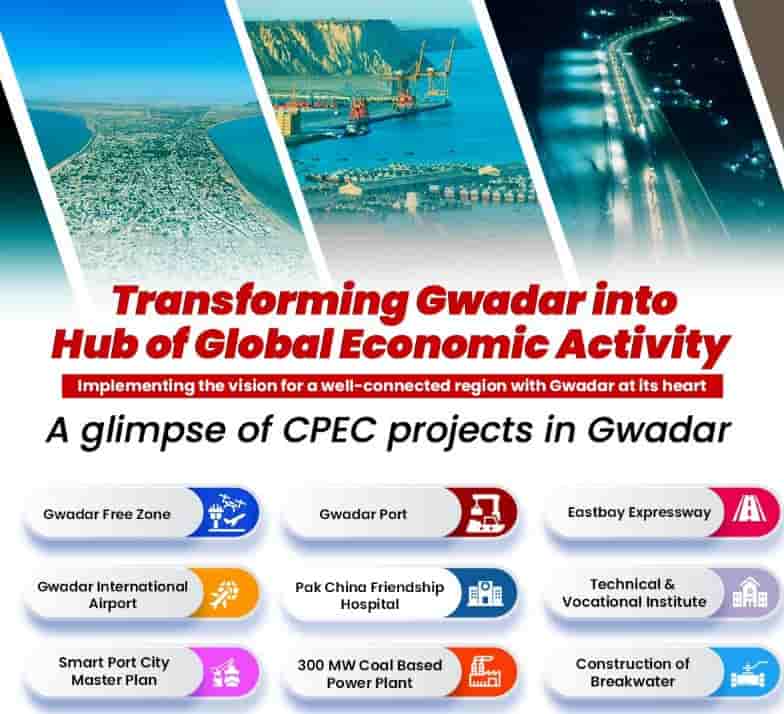 Transforming Gwadar into Hub of Global Economic Activity

Implementing the vision for a well-connected region with Gwadar at its heart

A glimpse of CPEC projects in Gwadar

Gwadar Free Zone

Gwadar Port

Eastbay Expressway

Gwadar International Airport

Pak China Friendship Hospital

Technical & Vocational Institute

Smart Port City Master Plan

300 MW Coal Based Power Plant

Construction of Breakwater